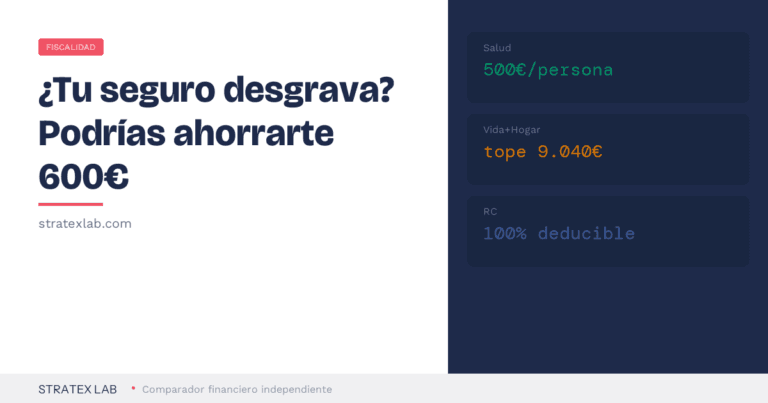 FISCALIDAD

¿Tu seguro desgrava? Podrías ahorrarte 600€

stratexlab.com

Salud
500€/persona

Vida+Hogar
tope 9.040€

RC
100% deducible

STRATEX LAB • Comparador financiero independiente